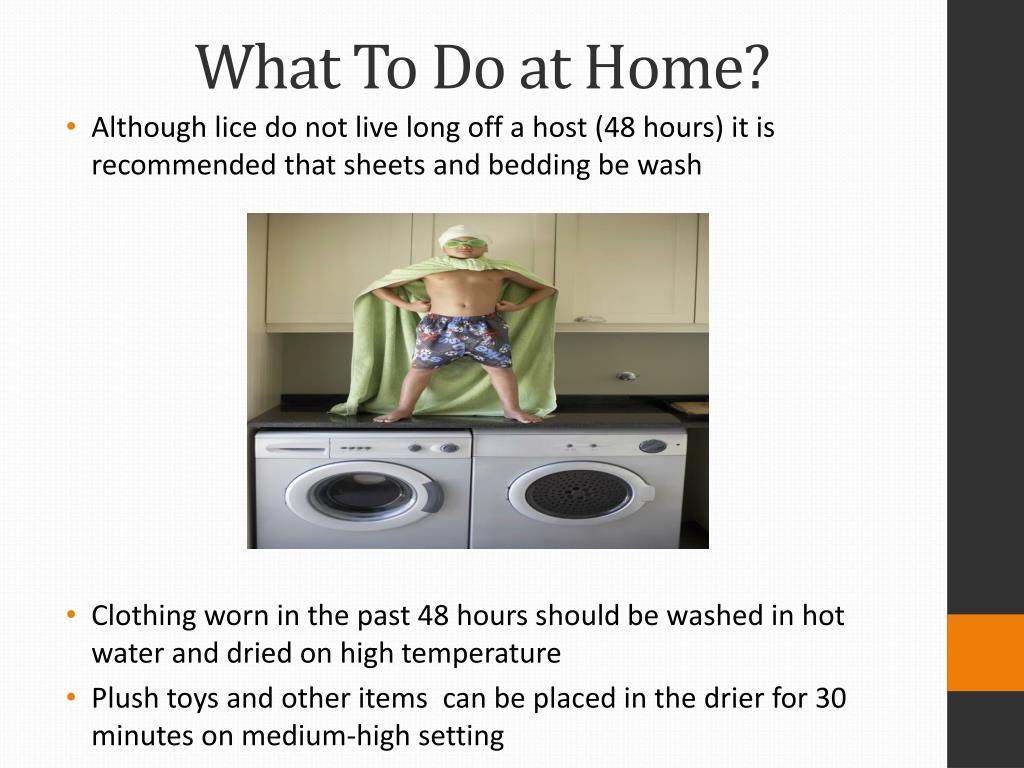 What To Do at Home?

• Although lice do not live long off a host (48 hours) it is recommended that sheets and bedding be wash

• Clothing worn in the past 48 hours should be washed in hot water and dried on high temperature
• Plush toys and other items  can be placed in the drier for 30 minutes on medium-high setting